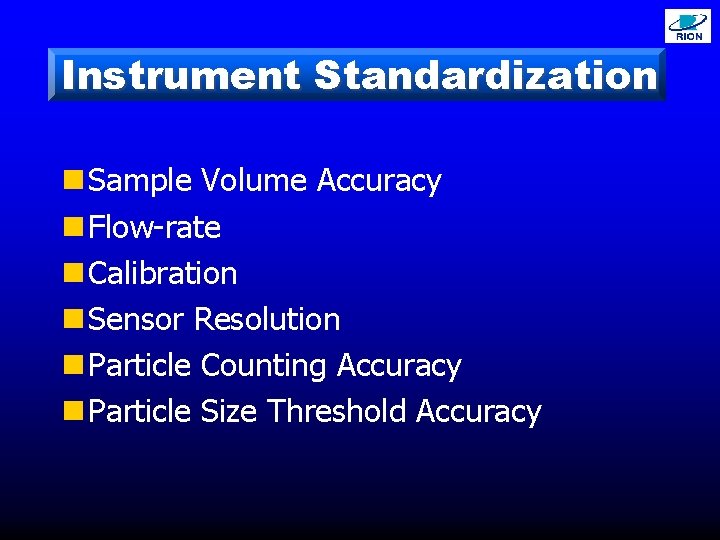 RION

Instrument Standardization

Sample Volume Accuracy
Flow-rate
Calibration
Sensor Resolution
Particle Counting Accuracy
Particle Size Threshold Accuracy